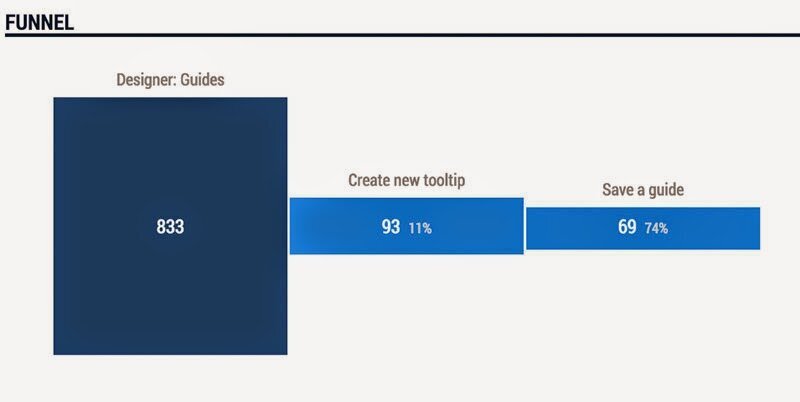 FUNNEL

Designer: Guides

833

Create new tooltip

93 11%

Save a guide

69 74%